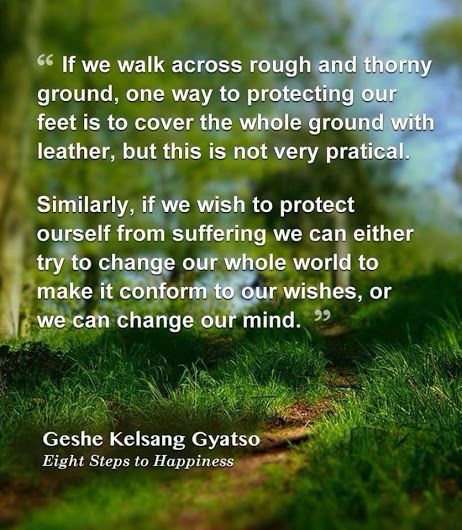 “ If we walk across rough and thorny ground, one way to protecting our feet is to cover the whole ground with leather, but this is not very pratical.

Similarly, if we wish to protect ourself from suffering we can either try to change our whole world to make it conform to our wishes, or we can change our mind. ”

Geshe Kelsang Gyatso
Eight Steps to Happiness